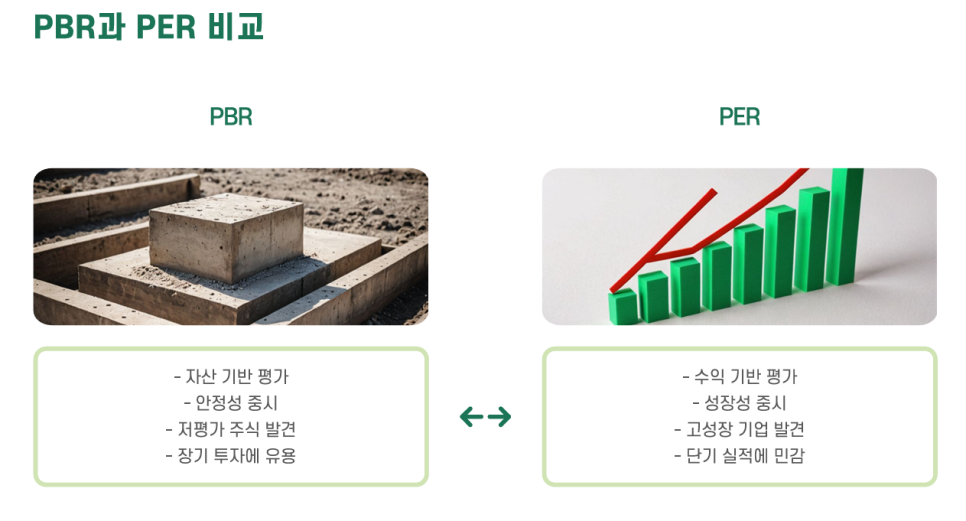 PBR과 PER 비교

PBR

- 자산 기반 평가
- 안정성 중시
- 저평가 주식 발견
- 장기 투자에 유용

PER

- 수익 기반 평가
- 성장성 중시
- 고성장 기업 발견
- 단기 실적에 민감